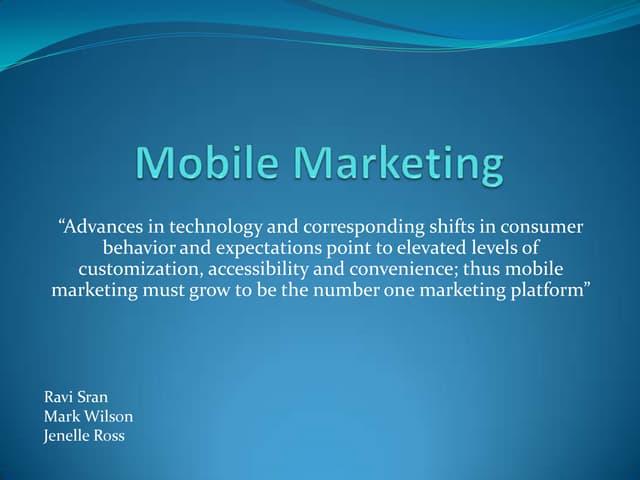 Mobile Marketing

“Advances in technology and corresponding shifts in consumer behavior and expectations point to elevated levels of customization, accessibility and convenience; thus mobile marketing must grow to be the number one marketing platform”

Ravi Sran
Mark Wilson
Jenelle Ross